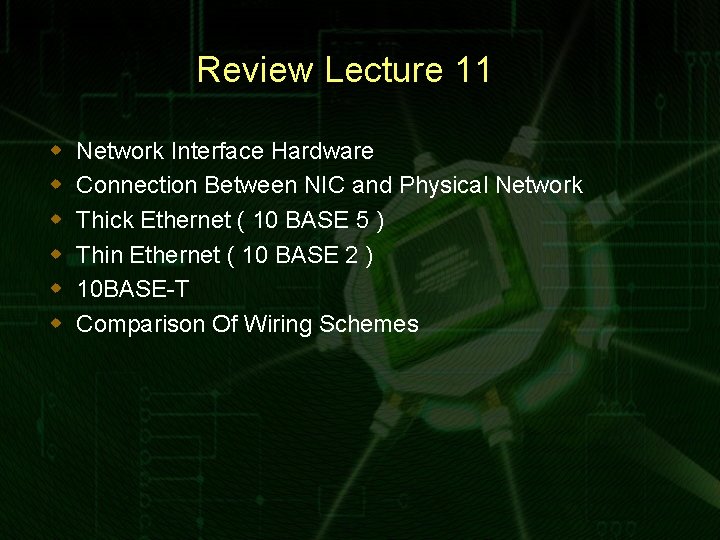 Review Lecture 11

- Network Interface Hardware
- Connection Between NIC and Physical Network
- Thick Ethernet ( 10 BASE 5 )
- Thin Ethernet ( 10 BASE 2 )
- 10BASE-T
- Comparison Of Wiring Schemes